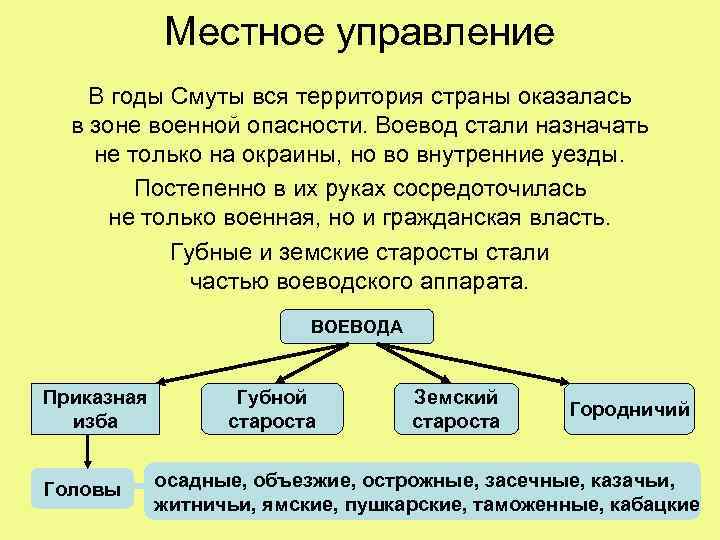 Местное управление

В годы Смуты вся территория страны оказалась в зоне военной опасности. Воевод стали назначать не только на окраины, но во внутренние уезды.

Постепенно в их руках сосредоточилась не только военная, но и гражданская власть.

Губные и земские старосты стали частью воеводского аппарата.

ВОЕВОДА

Приказная изба

Губной староста

Земский староста

Городничий

Головы

осадные, объезжие, острожные, засечные, казачьи, житничьи, ямские, пушкарские, таможенные, кабацкие